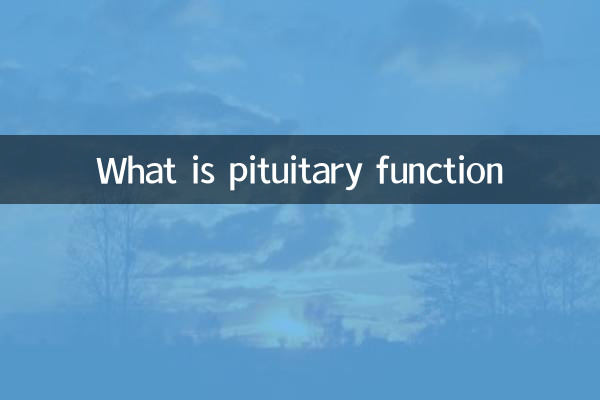 What is pituitary function